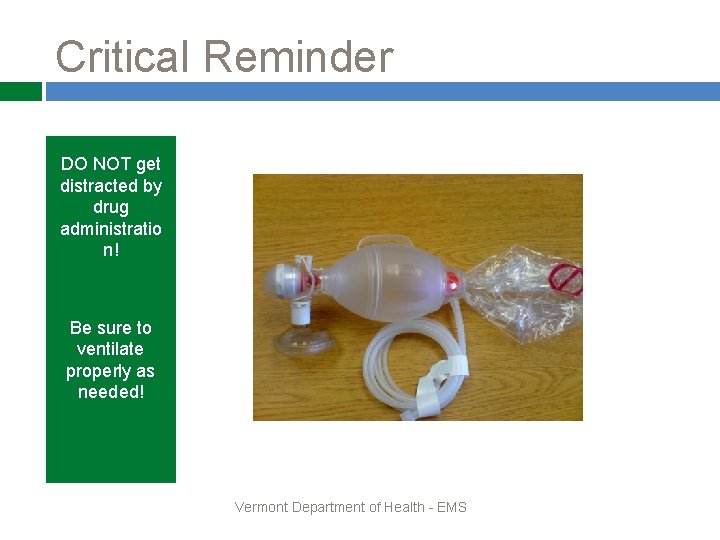 Critical Reminder

DO NOT get distracted by drug administration!

Be sure to ventilate properly as needed!

Vermont Department of Health - EMS